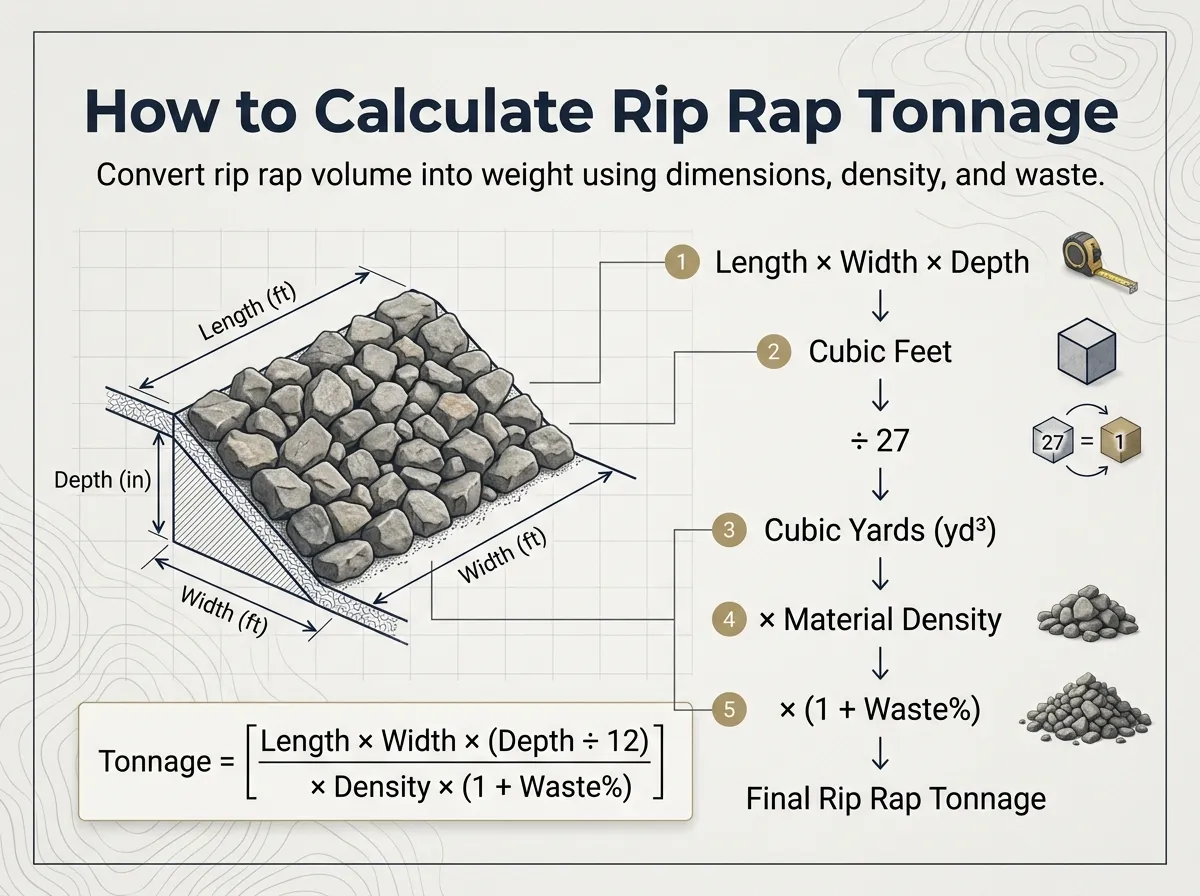 How to Calculate Rip Rap Tonnage

Convert rip rap volume into weight using dimensions, density, and waste.

Length (ft)

Depth (in)

Width (ft)

Width (ft)

1 Length × Width × Depth

↓

2 Cubic Feet

↓

÷ 27

27 = 1

↓

3 Cubic Yards (yd³)

↓

4 × Material Density

↓

5 × (1 + Waste%)

↓

Final Rip Rap Tonnage

Tonnage = $\left[\frac{\text{Length} \times \text{Width} \times (\text{Depth} \div 12)}{\times \text{Density} \times (1 + \text{Waste\%})}\right]$